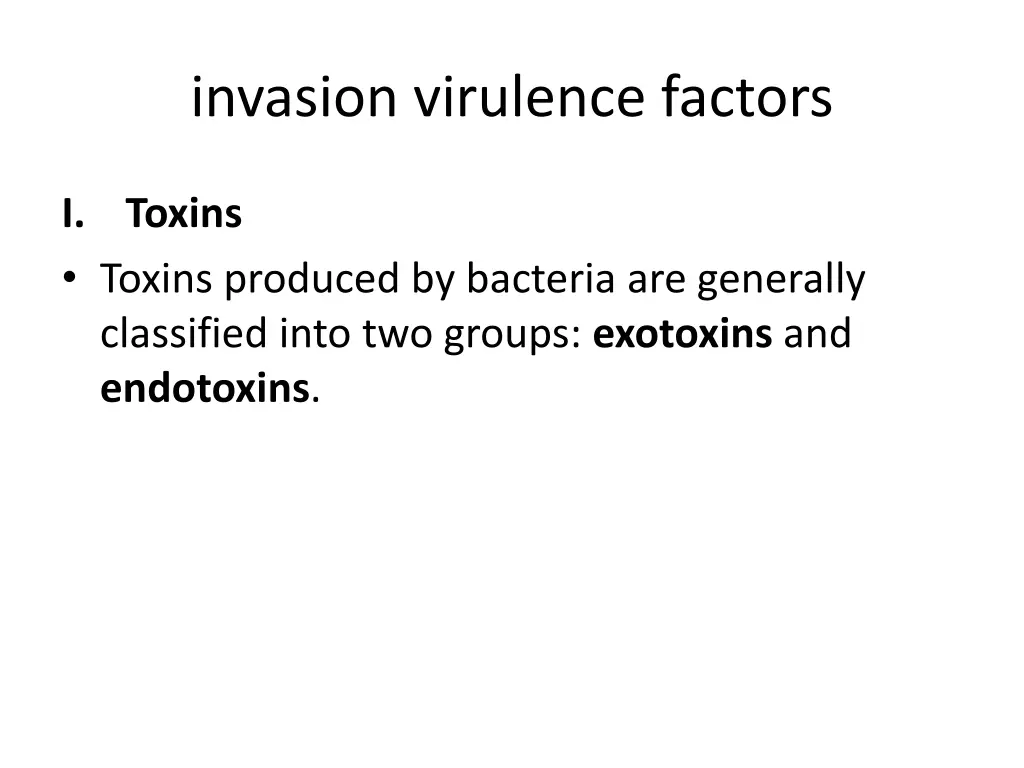 invasion virulence factors

I. Toxins

• Toxins produced by bacteria are generally classified into two groups: exotoxins and endotoxins.